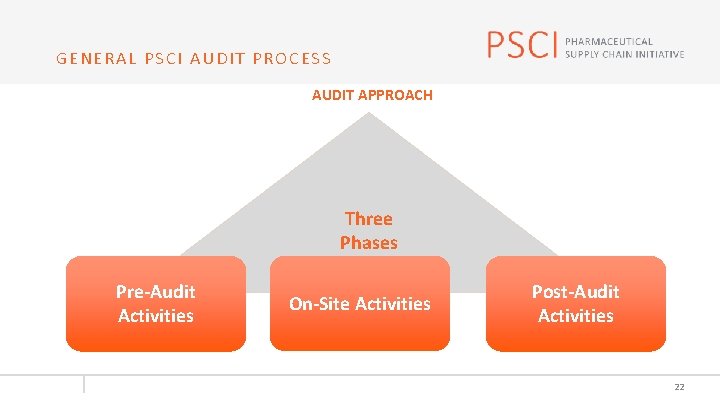 GENERAL PSCI AUDIT PROCESS

PSCI PHARMACEUTICAL SUPPLY CHAIN INITIATIVE

AUDIT APPROACH

Three Phases

Pre-Audit Activities

On-Site Activities

Post-Audit Activities

22